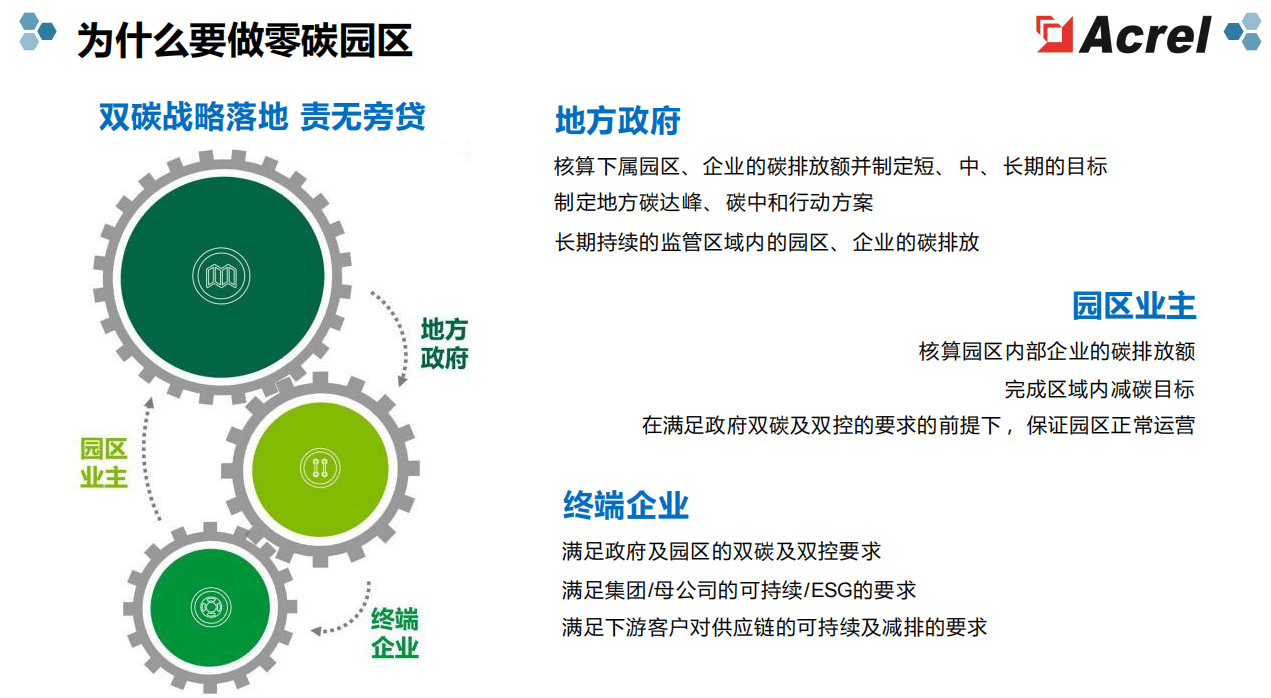 为什么要做零碳园区

Acrel

双碳战略落地 责无旁贷

地方政府

园区业主

终端企业

地方政府

核算下属园区、企业的碳排放额并制定短、中、长期的目标

制定地方碳达峰、碳中和行动方案

长期持续的监管区域内的园区、企业的碳排放

园区业主

核算园区内部企业的碳排放额

完成区域内减碳目标

在满足政府双碳及双控的要求的前提下，保证园区正常运营

终端企业

满足政府及园区的双碳及双控要求

满足集团/母公司的可持续/ESG的要求

满足下游客户对供应链的可持续及减排的要求